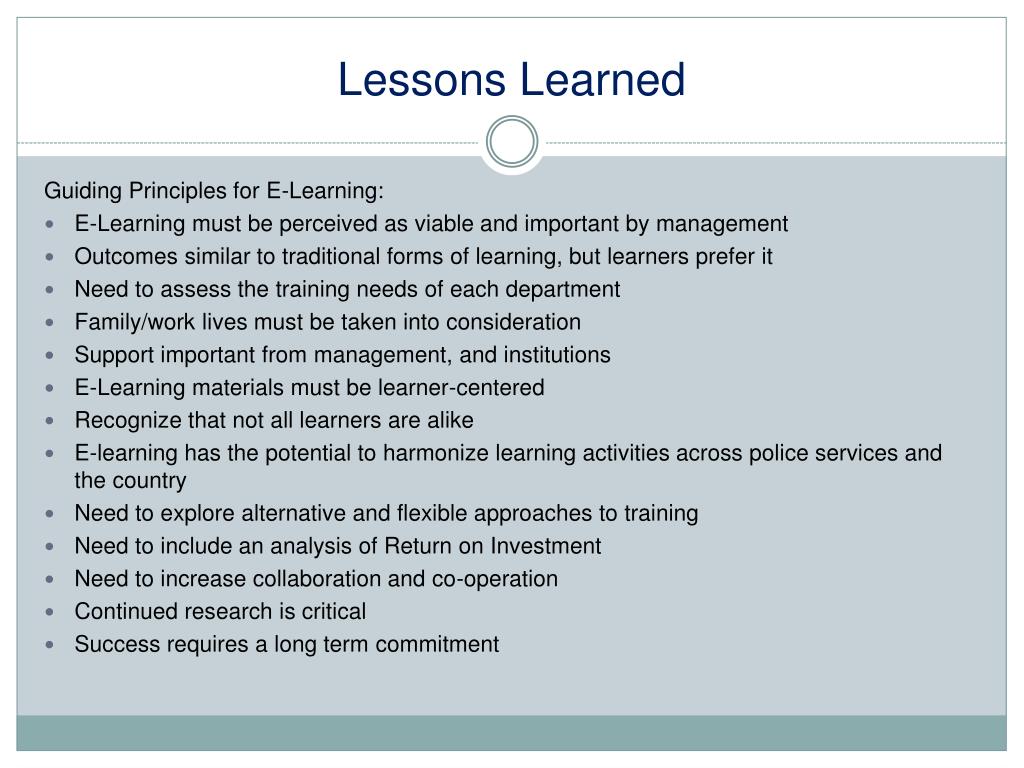 Lessons Learned

Guiding Principles for E-Learning:

- E-Learning must be perceived as viable and important by management
- Outcomes similar to traditional forms of learning, but learners prefer it
- Need to assess the training needs of each department
- Family/work lives must be taken into consideration
- Support important from management, and institutions
- E-Learning materials must be learner-centered
- Recognize that not all learners are alike
- E-learning has the potential to harmonize learning activities across police services and the country
- Need to explore alternative and flexible approaches to training
- Need to include an analysis of Return on Investment
- Need to increase collaboration and co-operation
- Continued research is critical
- Success requires a long term commitment